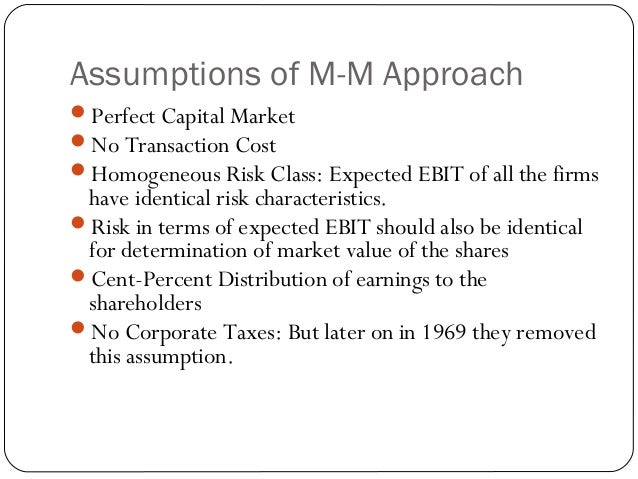 Assumptions of M-M Approach

- Perfect Capital Market
- No Transaction Cost
- Homogeneous Risk Class: Expected EBIT of all the firms have identical risk characteristics.
- Risk in terms of expected EBIT should also be identical for determination of market value of the shares
- Cent-Percent Distribution of earnings to the shareholders
- No Corporate Taxes: But later on in 1969 they removed this assumption.